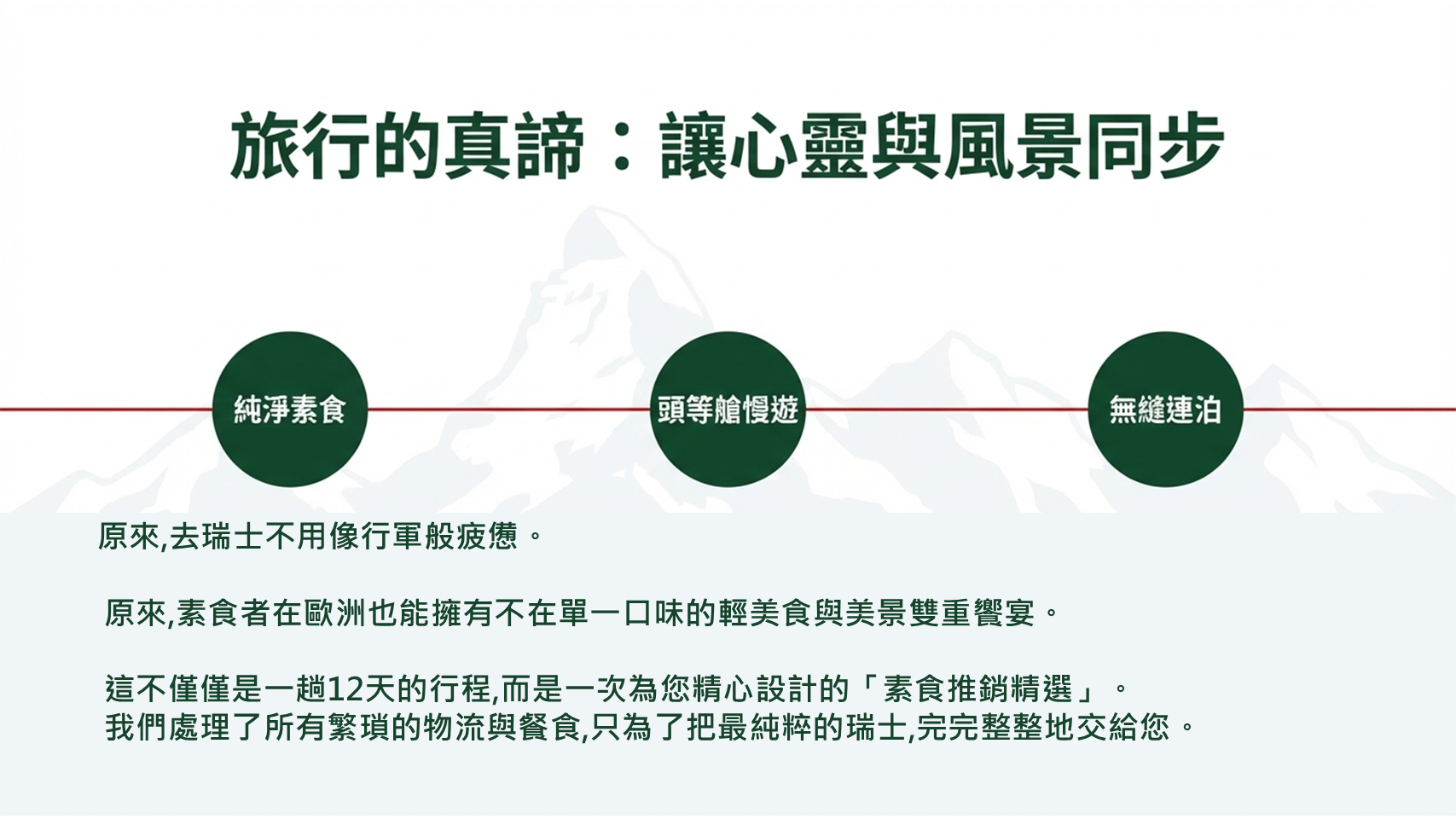 旅行的真諦：讓心靈與風景同步

純淨素食

頭等艙慢遊

無縫連泊

原來,去瑞士不用像行軍般疲憊。

原來,素食者在歐洲也能擁有不在單一口味的輕美食與美景雙重饗宴。

這不僅僅是一趟12天的行程,而是一次為您精心設計的「素食推銷精選」。
我們處理了所有繁瑣的物流與餐食,只為了把最純粹的瑞士,完完整整地交給您。